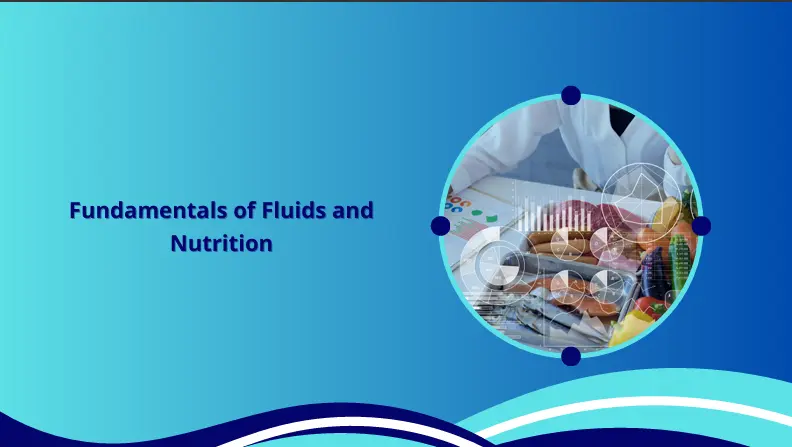 Fundamentals of Fluids and Nutrition